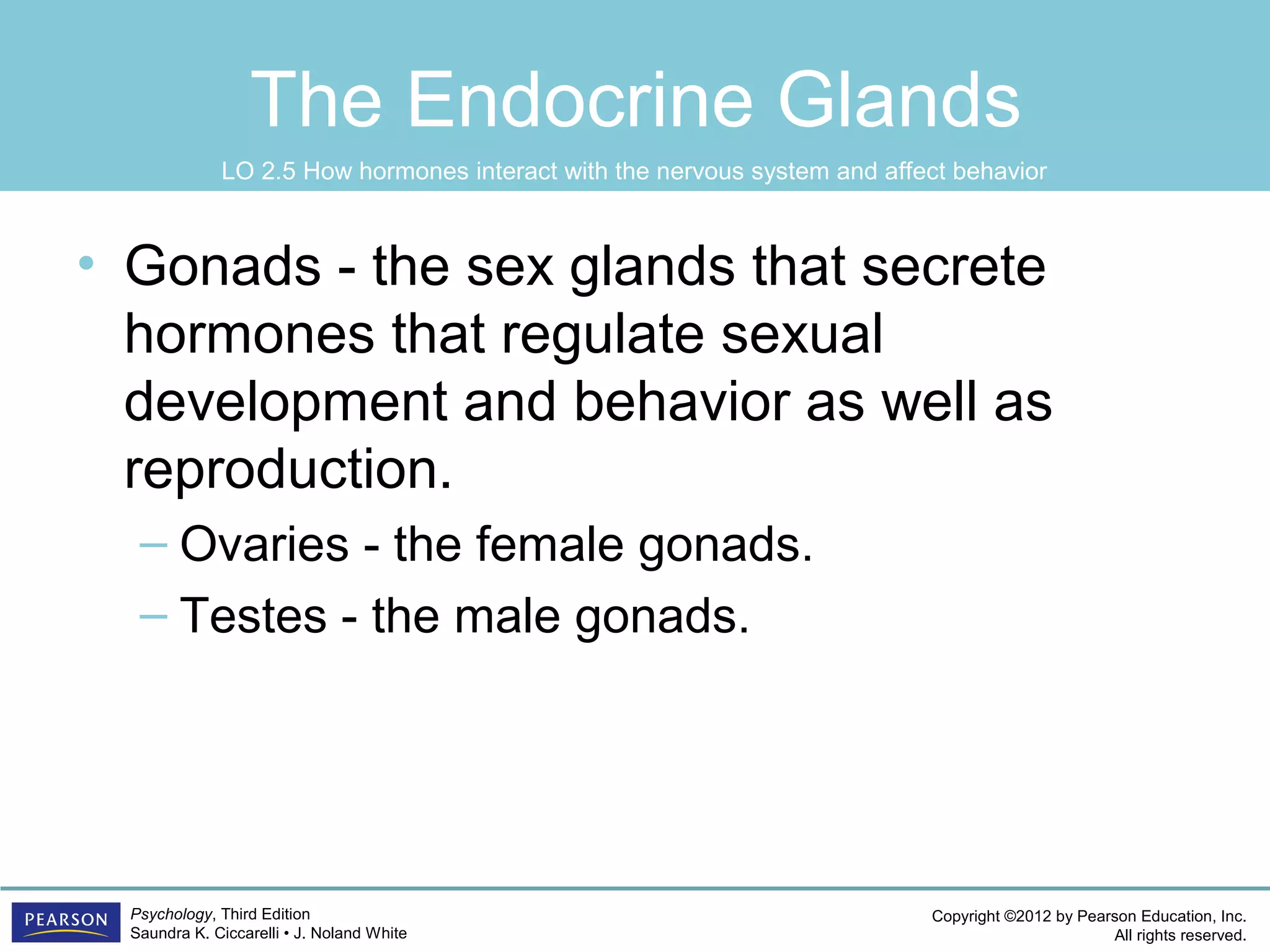 The Endocrine Glands

LO 2.5 How hormones interact with the nervous system and affect behavior

• Gonads - the sex glands that secrete hormones that regulate sexual development and behavior as well as reproduction.

– Ovaries - the female gonads.

– Testes - the male gonads.

PEARSON

Psychology, Third Edition
Saundra K. Ciccarelli • J. Noland White

Copyright ©2012 by Pearson Education, Inc.
All rights reserved.